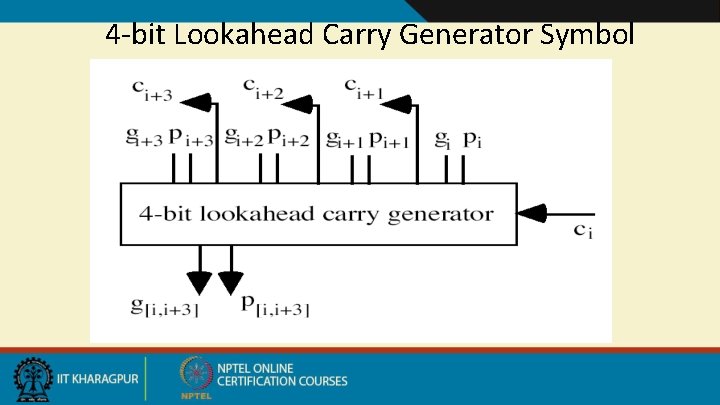 4-bit Lookahead Carry Generator Symbol

$c_{i+3}$ $c_{i+2}$ $c_{i+1}$

$g_{i+3}$ $p_{i+3}$ $g_{i+2}$ $p_{i+2}$ $g_{i+1}$ $p_{i+1}$ $g_i$ $p_i$

4-bit lookahead carry generator

$c_i$

$g_{[i,i+3]}$ $p_{[i,i+3]}$

IIT KHARAGPUR

NPTEL ONLINE CERTIFICATION COURSES

NPTEL